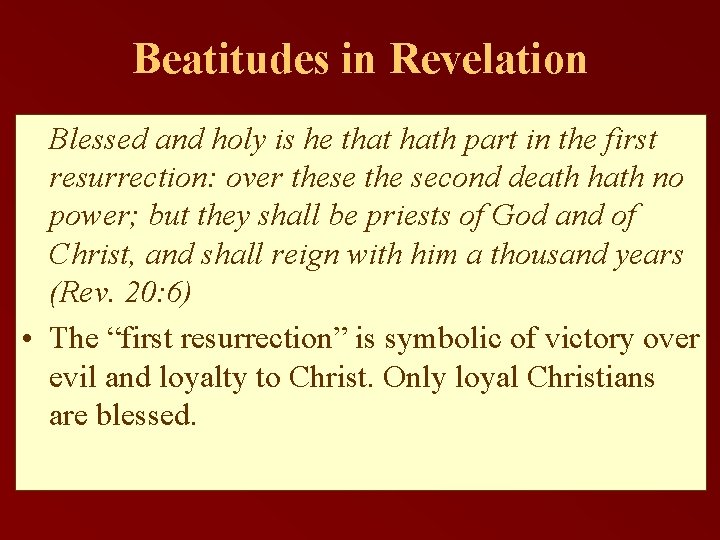 Beatitudes in Revelation

Blessed and holy is he that hath part in the first resurrection: over these the second death hath no power; but they shall be priests of God and of Christ, and shall reign with him a thousand years (Rev. 20:6)

• The “first resurrection” is symbolic of victory over evil and loyalty to Christ. Only loyal Christians are blessed.